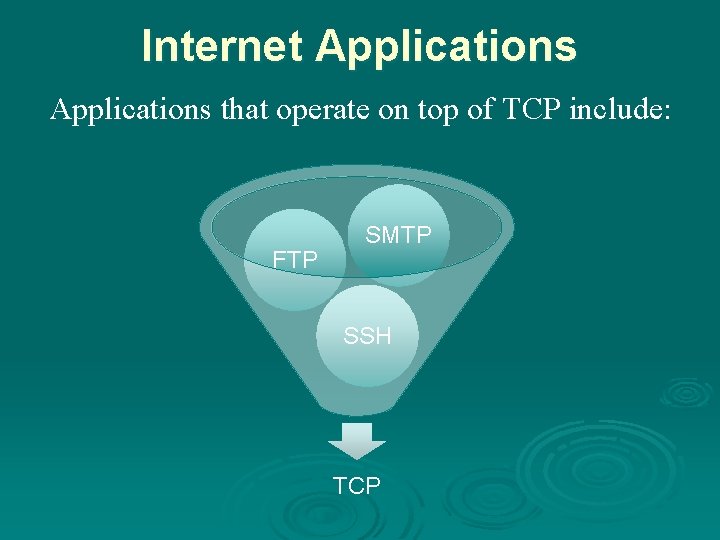 Internet Applications

Applications that operate on top of TCP include:

FTP

SMTP

SSH

TCP